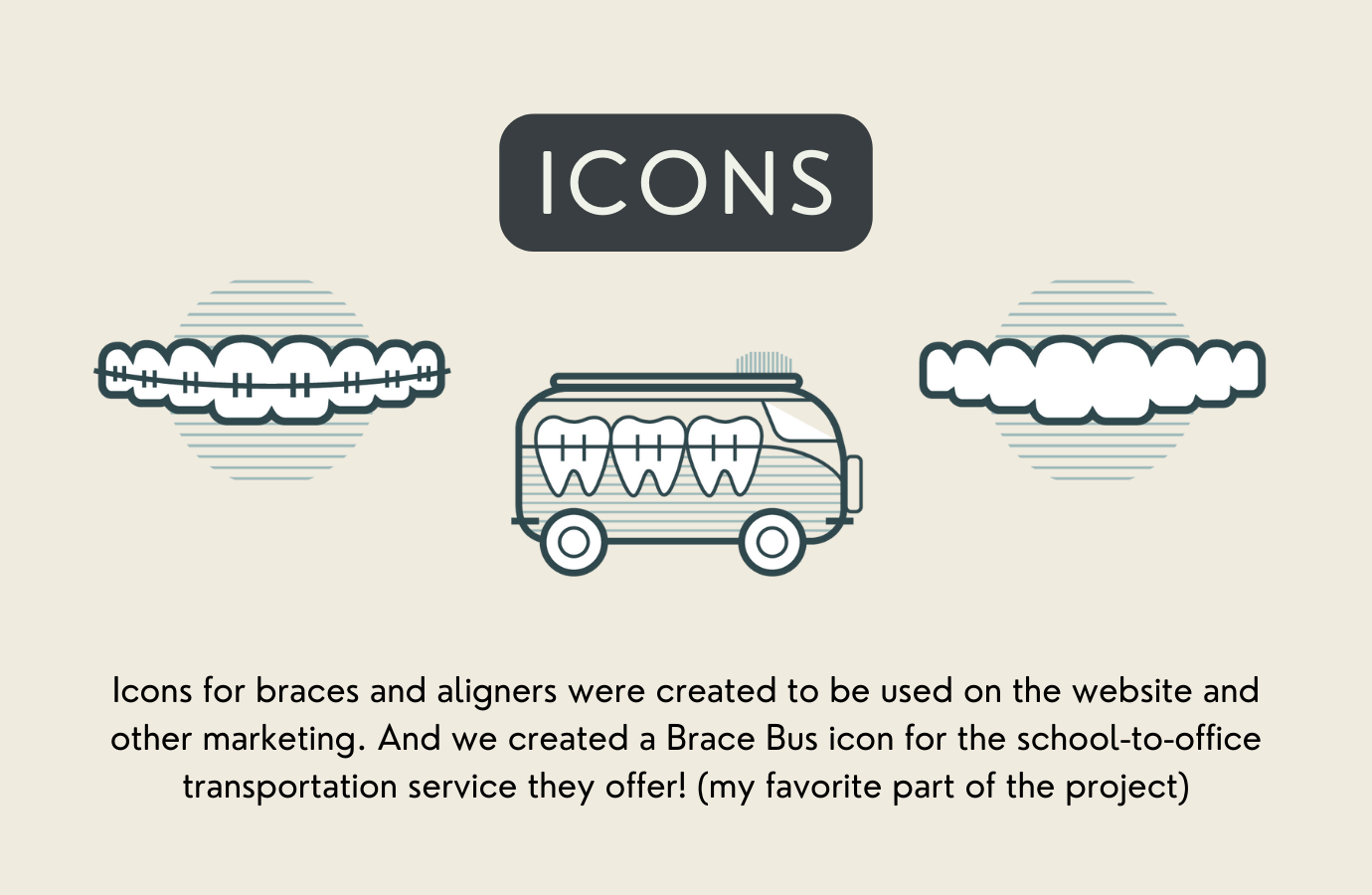 ICONS

Icons for braces and aligners were created to be used on the website and other marketing. And we created a Brace Bus icon for the school-to-office transportation service they offer! (my favorite part of the project)